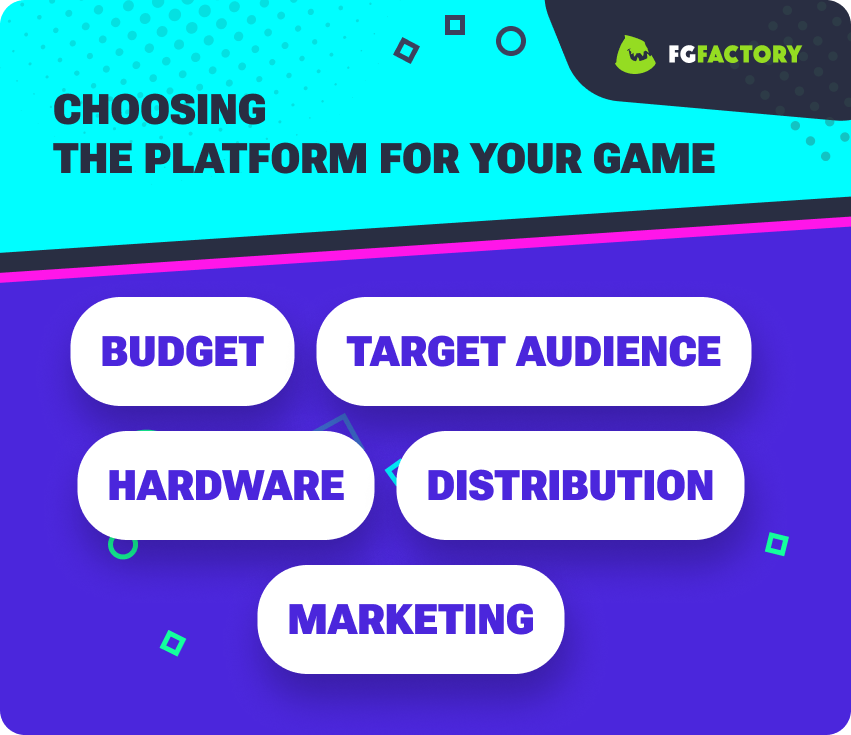 FGFACTORY

CHOOSING
THE PLATFORM FOR YOUR GAME

BUDGET

TARGET AUDIENCE

HARDWARE

DISTRIBUTION

MARKETING